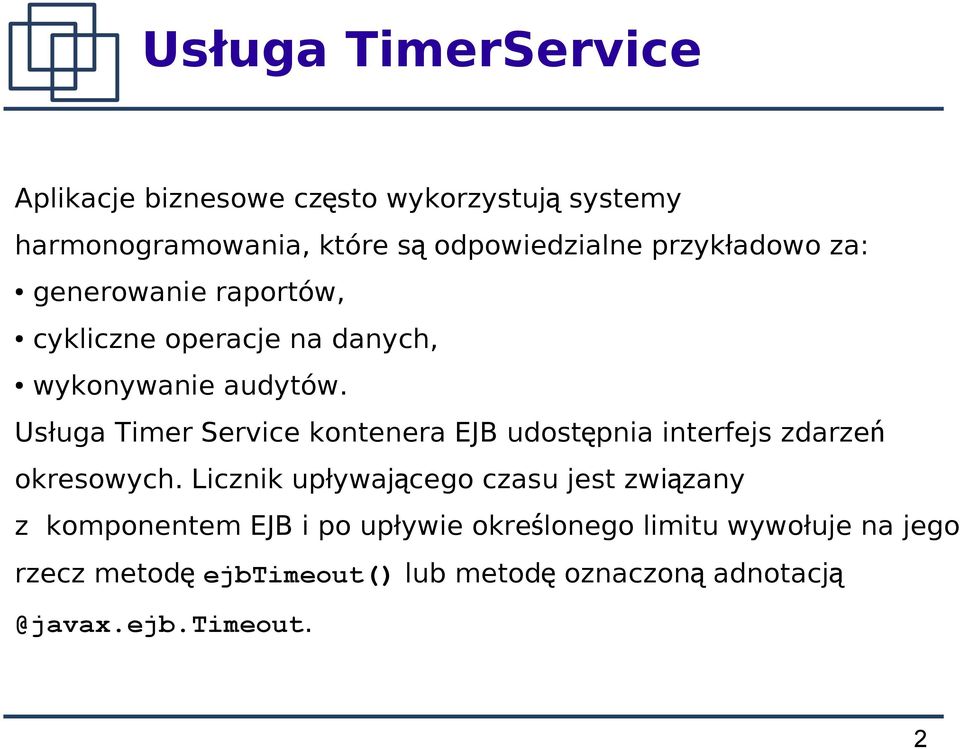 Usługa TimerService

Aplikacje biznesowe często wykorzystują systemy harmonogramowania, które są odpowiedzialne przykładowo za:

• generowanie raportów,
• cykliczne operacje na danych,
• wykonywanie audytów.

Usługa Timer Service kontenera EJB udostępnia interfejs zdarzeń okresowych. Licznik upływającego czasu jest związany z komponentem EJB i po upływie określonego limitu wywołuje na jego rzecz metodę ejbTimeout() lub metodę oznaczoną adnotacją @javax.ejb.Timeout.

2